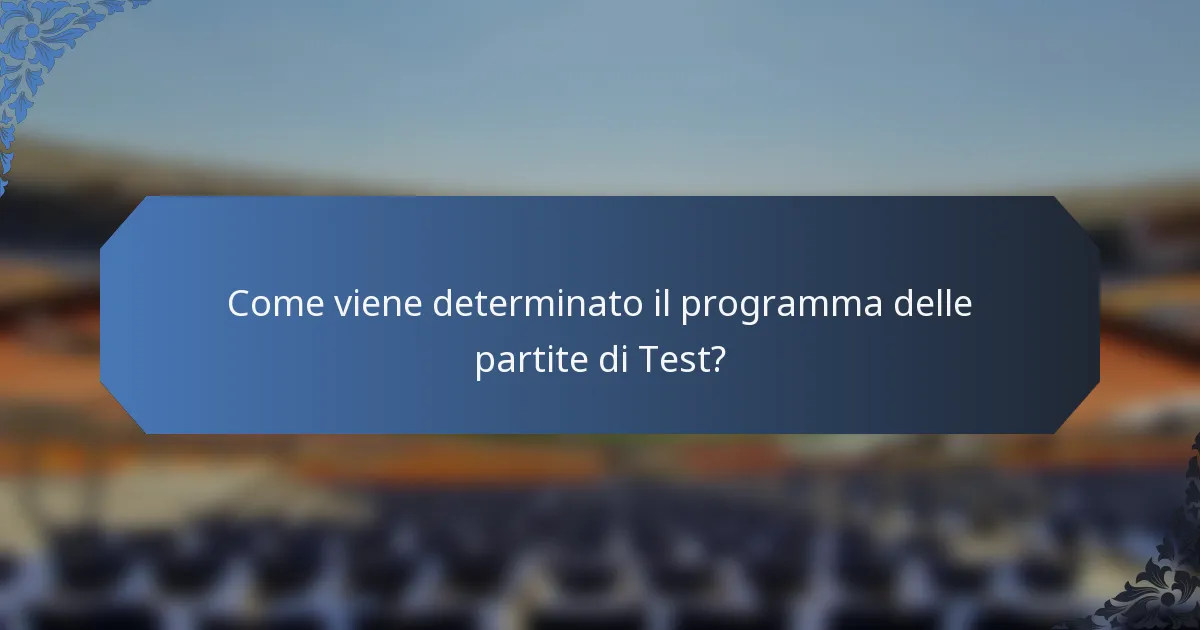 Come viene determinato il programma delle partite di Test?